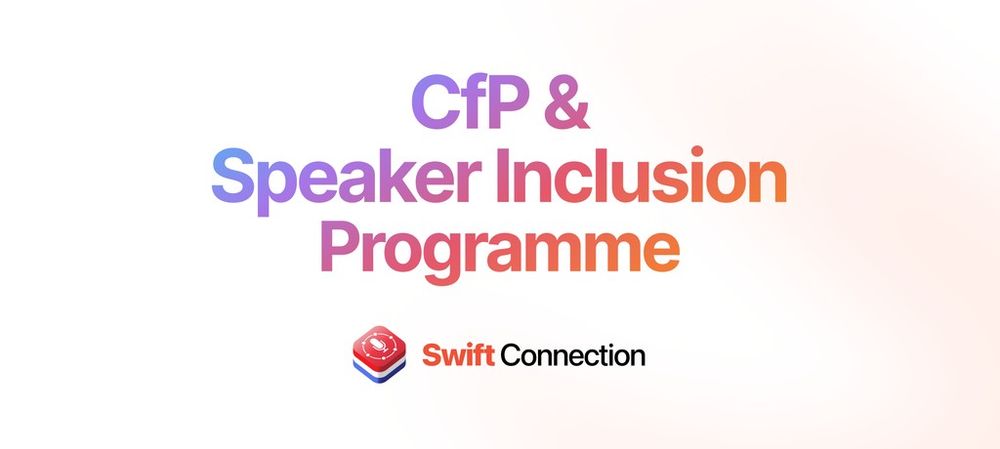 CfP &
Speaker Inclusion
Programme

Swift Connection